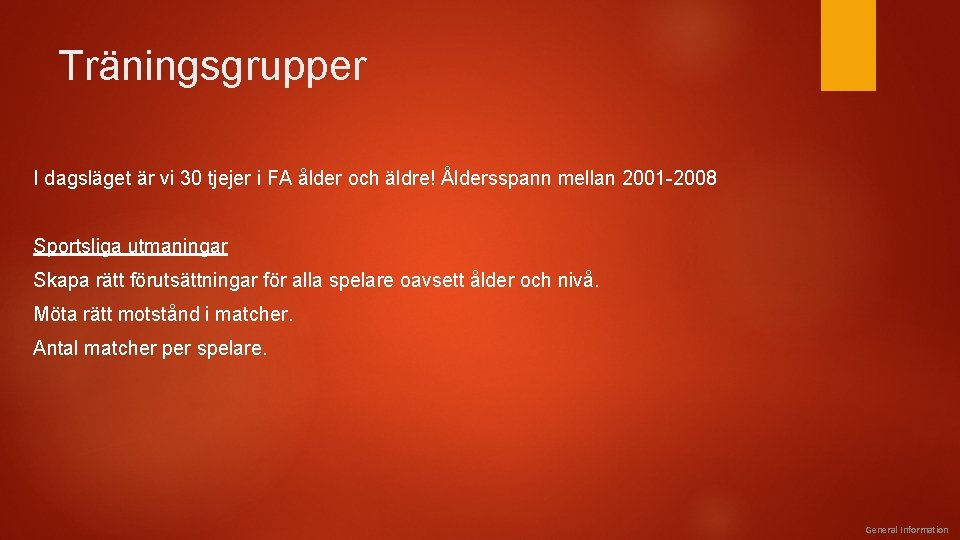 Träningsgrupper

I dagsläget är vi 30 tjejer i FA ålder och äldre! Åldersspann mellan 2001-2008

Sportsliga utmaningar

Skapa rätt förutsättningar för alla spelare oavsett ålder och nivå.

Möta rätt motstånd i matcher.

Antal matcher per spelare.

General Information